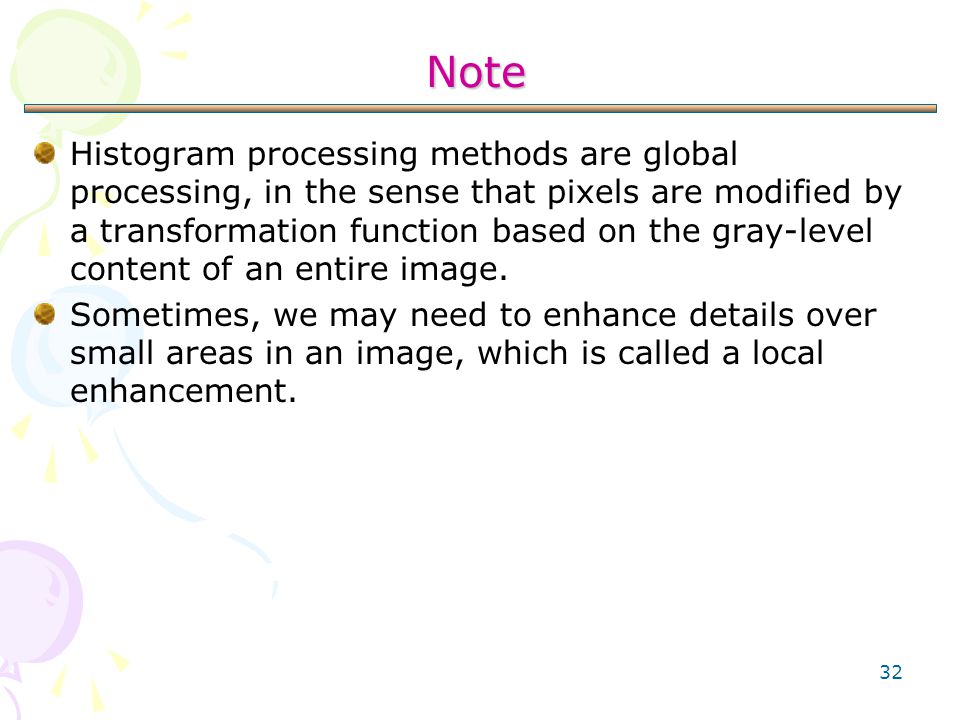 Note

Histogram processing methods are global processing, in the sense that pixels are modified by a transformation function based on the gray-level content of an entire image.

Sometimes, we may need to enhance details over small areas in an image, which is called a local enhancement.

32